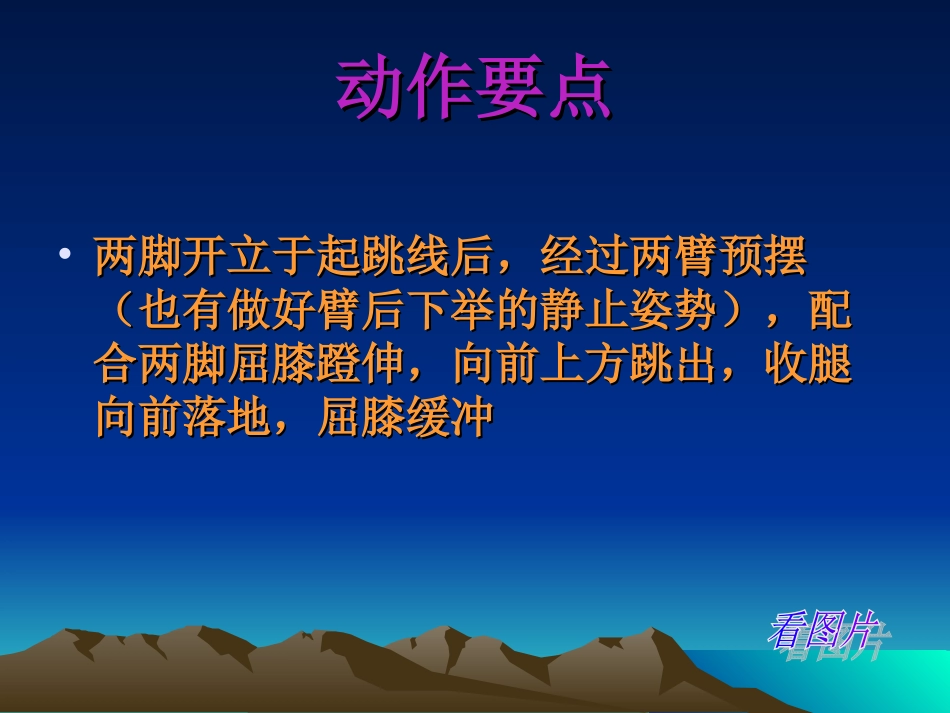 动作要点

• 两脚开立于起跳线后，经过两臂预摆（也有做好臂后下举的静止姿势），配合两脚屈膝蹬伸，向前上方跳出，收腿向前落地，屈膝缓冲

看图片